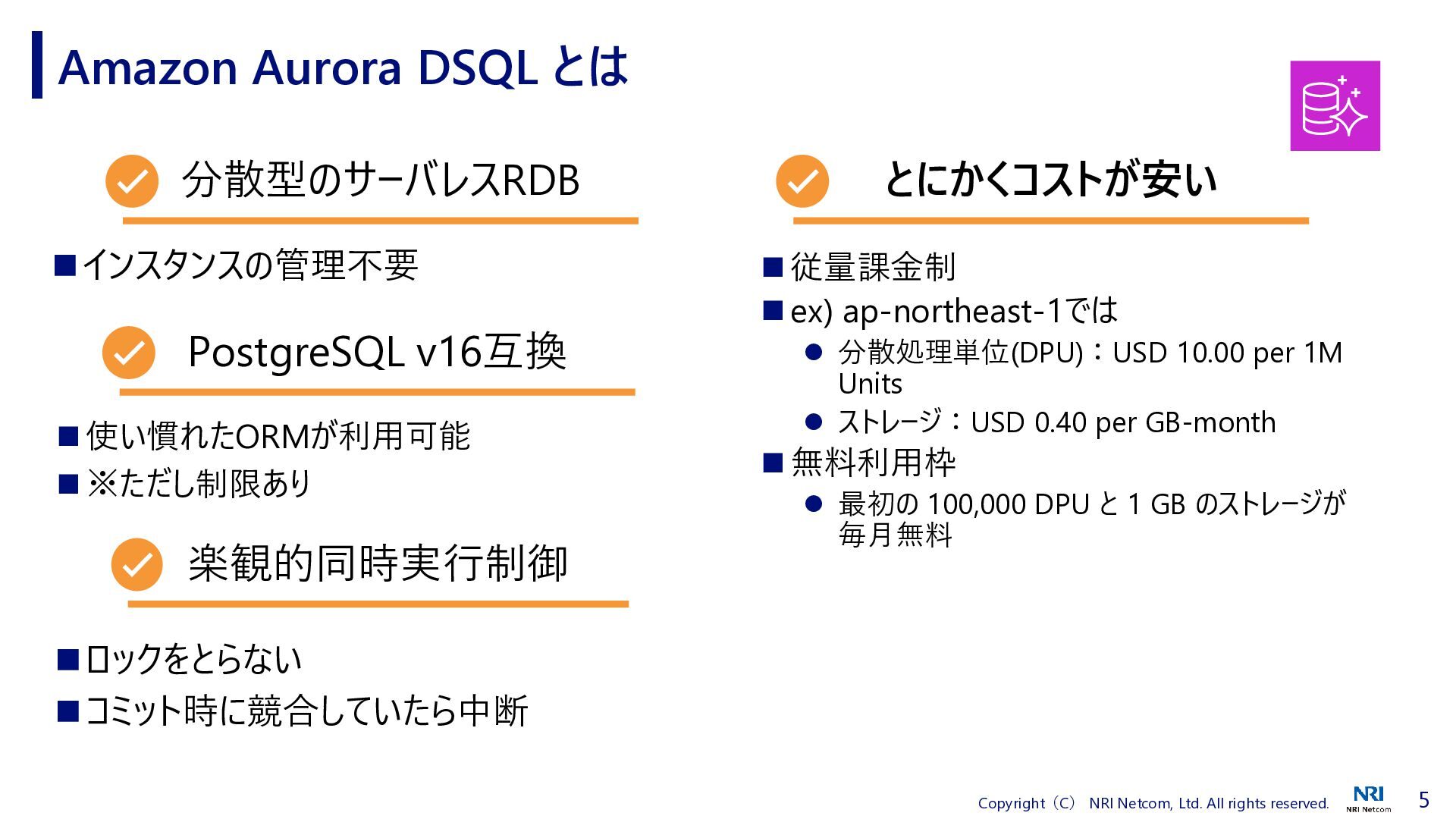 Amazon Aurora DSQL とは

分散型のサーバレスRDB

■ インスタンスの管理不要

PostgreSQL v16互換

■ 使い慣れたORMが利用可能
■ ※ただし制限あり

楽観的同時実行制御

■ ロックをとらない
■ コミット時に競合していたら中断

とにかくコストが安い

■ 従量課金制
■ ex) ap-northeast-1では
● 分散処理単位(DPU)：USD 10.00 per 1M Units
● ストレージ：USD 0.40 per GB-month
■ 無料利用枠
● 最初の 100,000 DPU と 1 GB のストレージが毎月無料

Copyright（C） NRI Netcom, Ltd. All rights reserved.
NRI
NRI Netcom
5